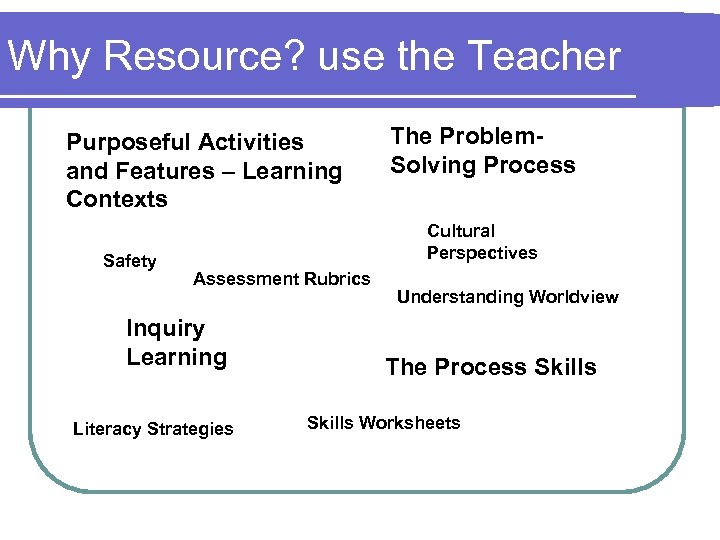 Why Resource? use the Teacher

Purposeful Activities and Features – Learning Contexts

The Problem-Solving Process

Cultural Perspectives

Safety

Assessment Rubrics

Understanding Worldview

Inquiry Learning

The Process Skills

Literacy Strategies

Skills Worksheets